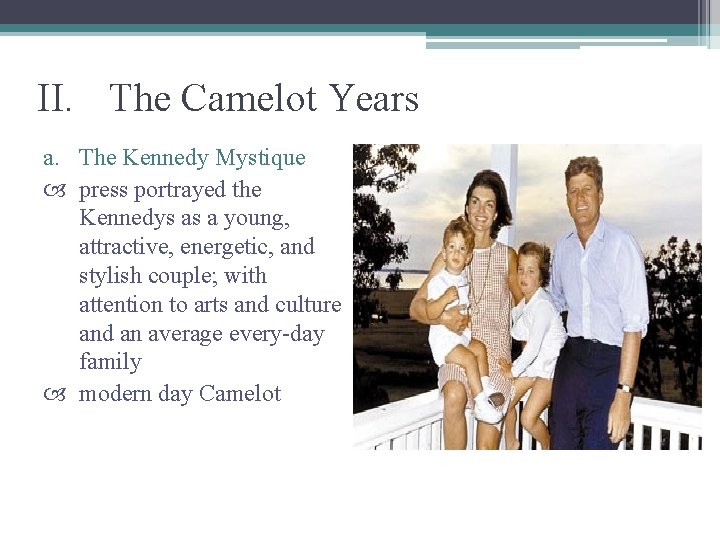 II. The Camelot Years

a. The Kennedy Mystique

press portrayed the Kennedys as a young, attractive, energetic, and stylish couple; with attention to arts and culture and an average every-day family

modern day Camelot